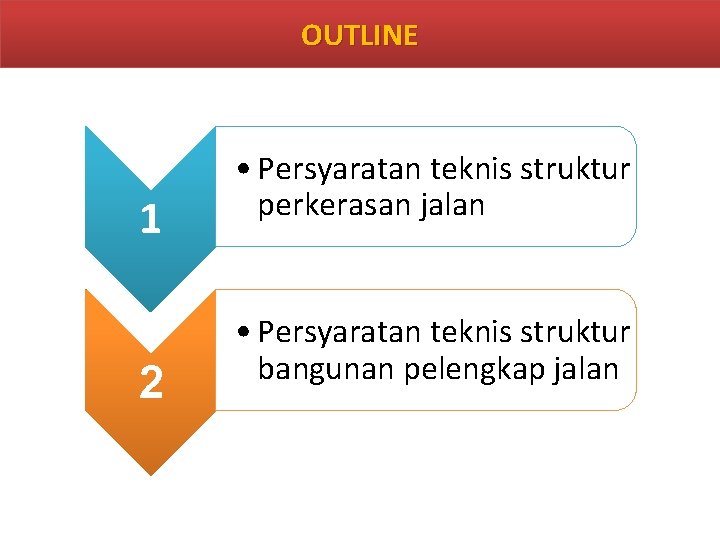 OUTLINE

1

• Persyaratan teknis struktur perkerasan jalan

2

• Persyaratan teknis struktur bangunan pelengkap jalan